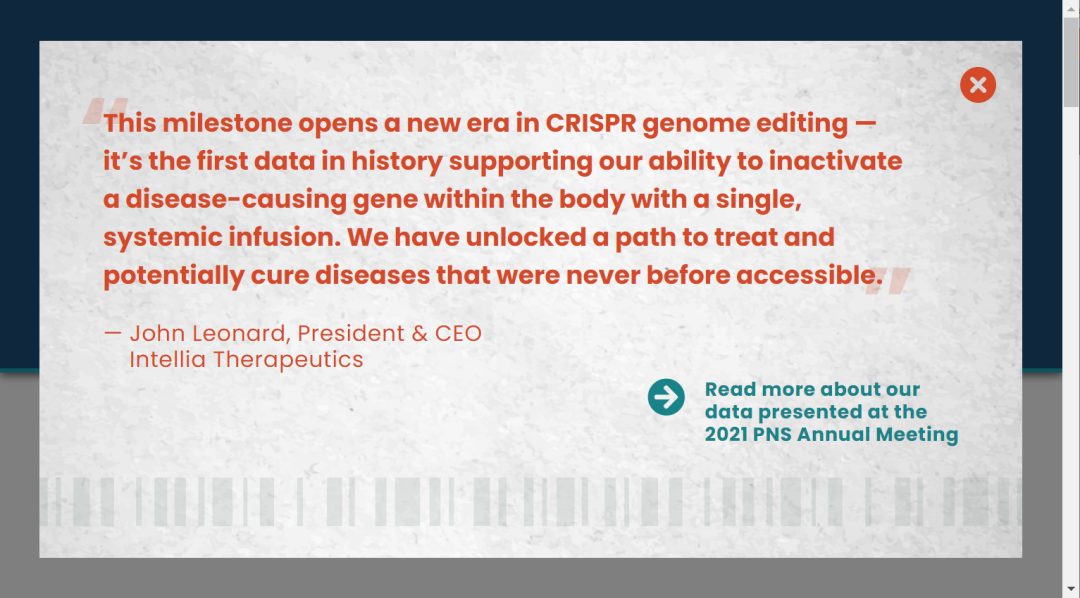 “This milestone opens a new era in CRISPR genome editing — it’s the first data in history supporting our ability to inactivate a disease-causing gene within the body with a single, systemic infusion. We have unlocked a path to treat and potentially cure diseases that were never before accessible.”

— John Leonard, President & CEO
Intellia Therapeutics

Read more about our data presented at the 2021 PNS Annual Meeting